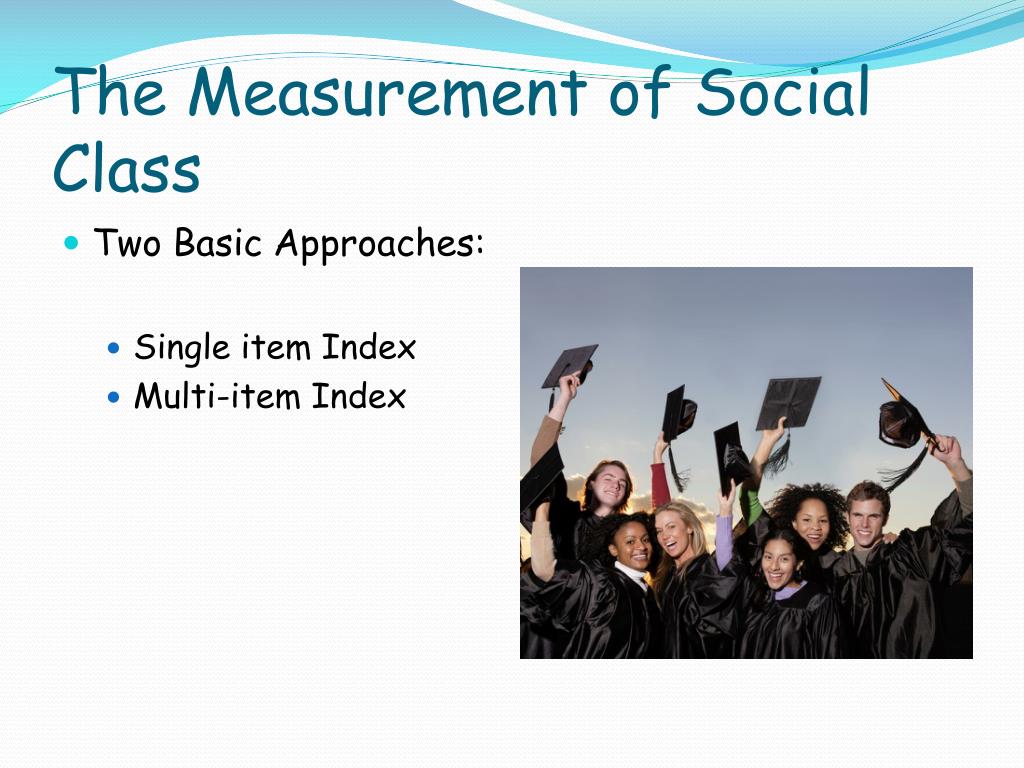 The Measurement of Social Class

Two Basic Approaches:

Single item Index
Multi-item Index